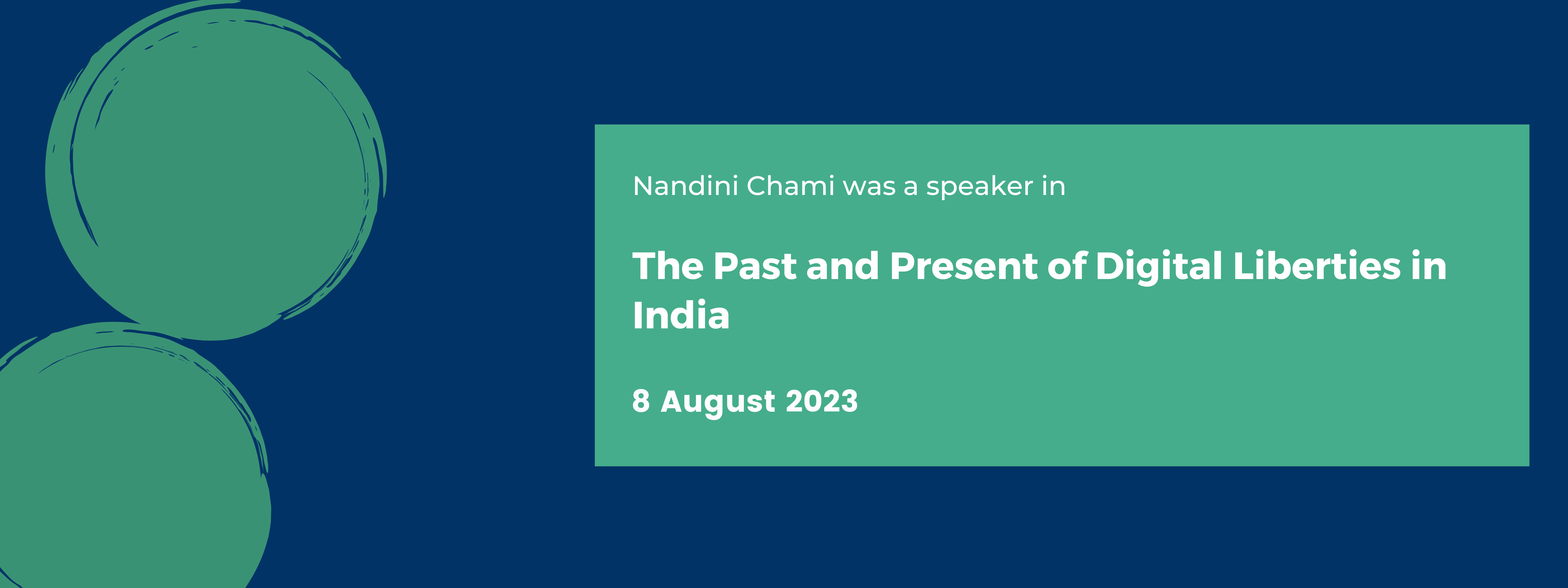 Nandini Chami was a speaker in

The Past and Present of Digital Liberties in India

8 August 2023